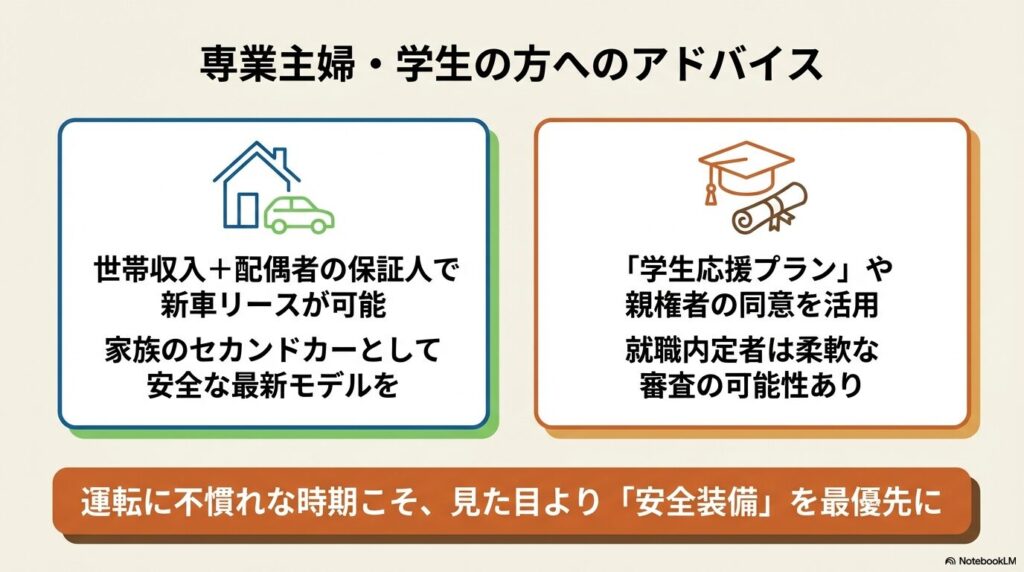 専業主婦・学生の方へのアドバイス

世帯収入＋配偶者の保証人で新車リースが可能

家族のセカンドカーとして安全な最新モデルを

「学生応援プラン」や親権者の同意を活用

就職内定者は柔軟な審査の可能性あり

運転に不慣れな時期こそ、見た目より「安全装備」を最優先に

NotebookLM